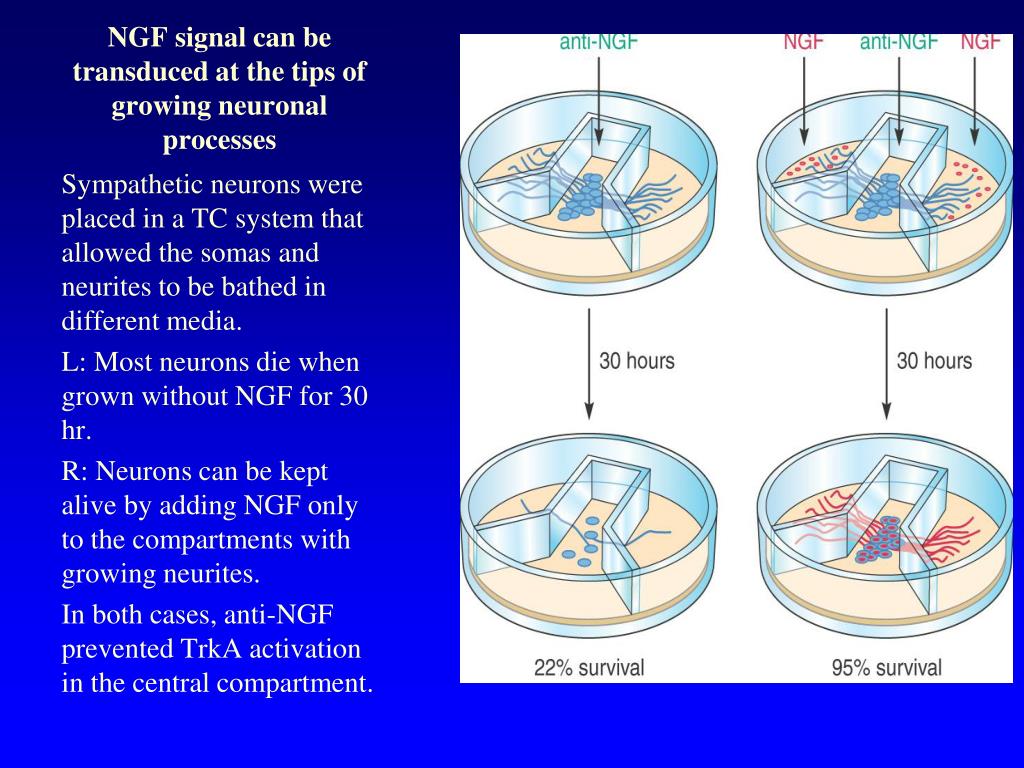 NGF signal can be transduced at the tips of growing neuronal processes

Sympathetic neurons were placed in a TC system that allowed the somas and neurites to be bathed in different media.

L: Most neurons die when grown without NGF for 30 hr.

R: Neurons can be kept alive by adding NGF only to the compartments with growing neurites.

In both cases, anti-NGF prevented TrkA activation in the central compartment.

anti-NGF

NGF anti-NGF NGF

30 hours

30 hours

22% survival

95% survival